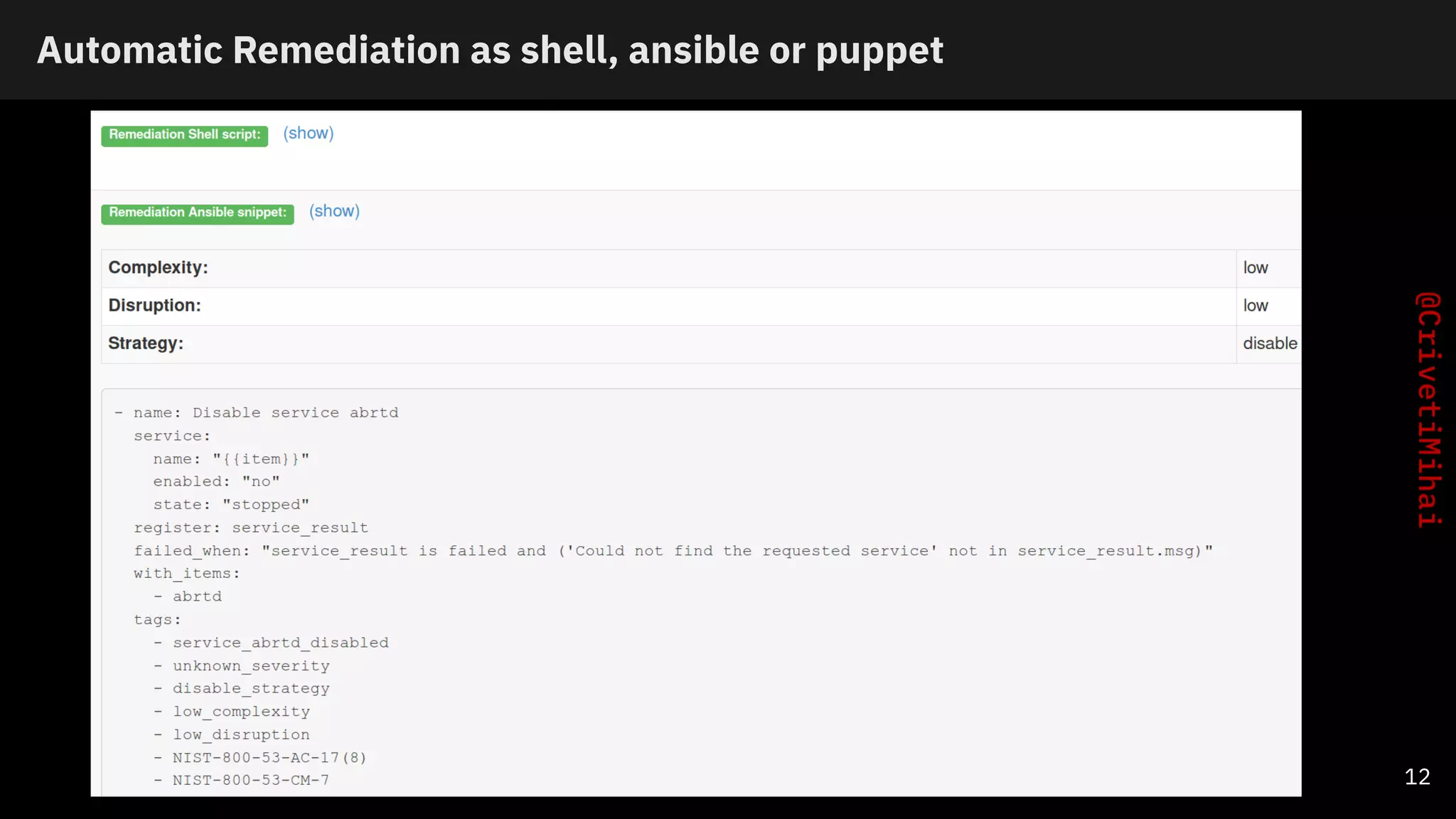 Automatic Remediation as shell, ansible or puppet

Remediation Shell script: (show)

Remediation Ansible snippet: (show)

| Complexity: | low |
|---|---|
| Disruption: | low |
| Strategy: | disable |

- name: Disable service abrtd
  service:
    name: "{{item}}"
    enabled: "no"
    state: "stopped"
  register: service_result
  failed_when: "service_result is failed and ('Could not find the requested service' not in service_result.msg)"
  with_items:
    - abrtd
  tags:
    - service_abrtd_disabled
    - unknown_severity
    - disable_strategy
    - low_complexity
    - low_disruption
    - NIST-800-53-AC-17(8)
    - NIST-800-53-CM-7

@CrivetiMihai

12